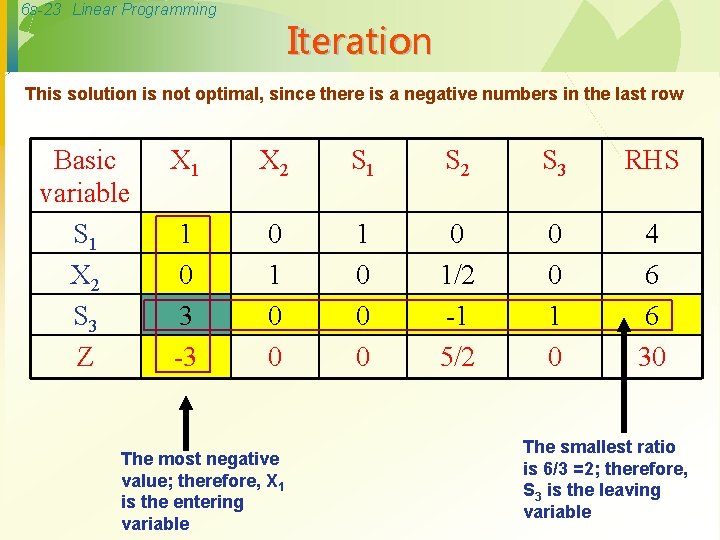 6s-23 Linear Programming

Iteration

This solution is not optimal, since there is a negative numbers in the last row

| Basic variable | $X_1$ | $X_2$ | $S_1$ | $S_2$ | $S_3$ | RHS |
|---|---|---|---|---|---|---|
| $S_1$ | 1 | 0 | 1 | 0 | 0 | 4 |
| $X_2$ | 0 | 1 | 0 | 1/2 | 0 | 6 |
| $S_3$ | 3 | 0 | 0 | -1 | 1 | 6 |
| Z | -3 | 0 | 0 | 5/2 | 0 | 30 |

The most negative value; therefore, $X_1$ is the entering variable

The smallest ratio is 6/3 =2; therefore, $S_3$ is the leaving variable